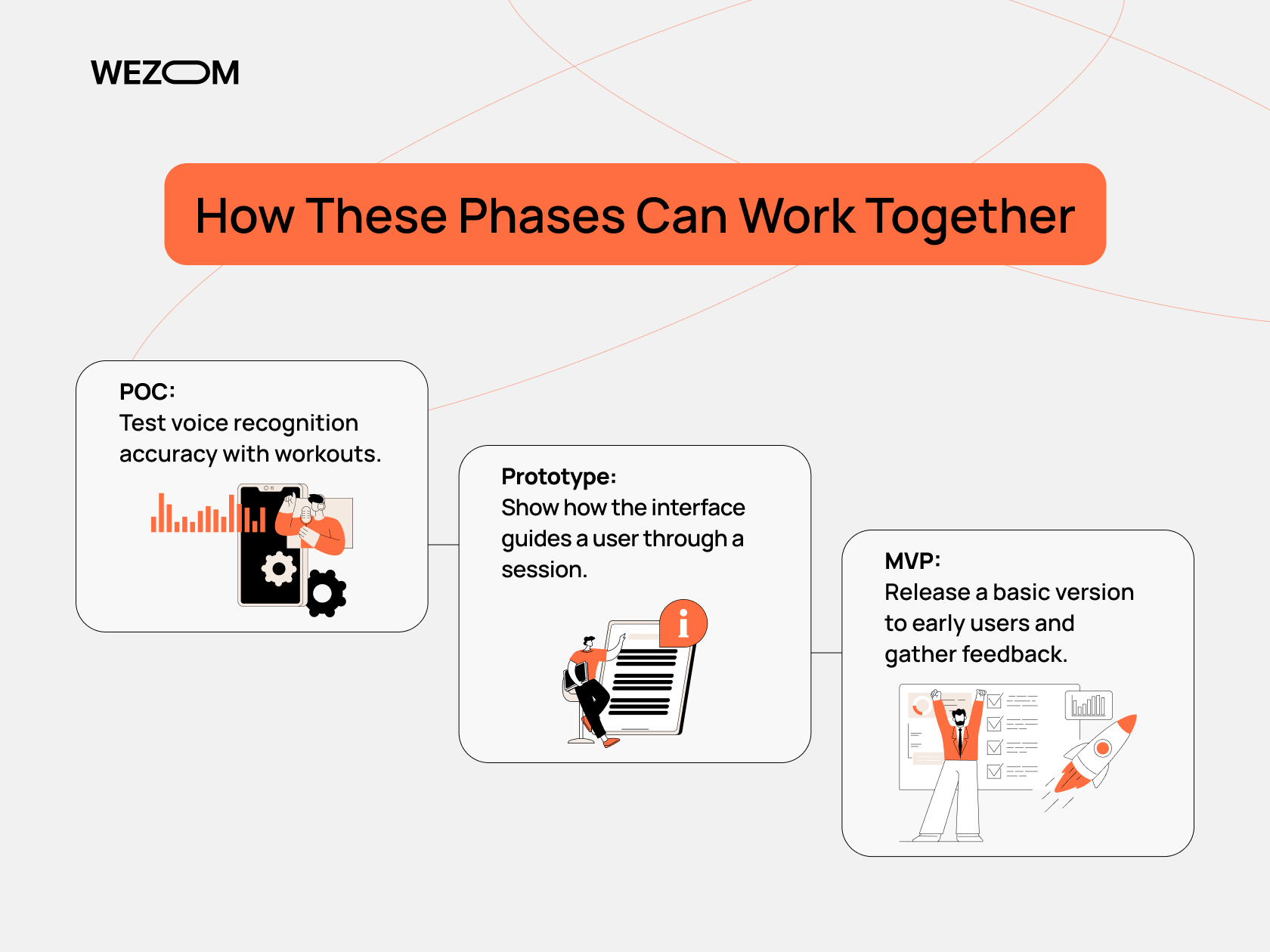 WEZOM

How These Phases Can Work Together

POC:
Test voice recognition accuracy with workouts.

Prototype:
Show how the interface guides a user through a session.

MVP:
Release a basic version to early users and gather feedback.